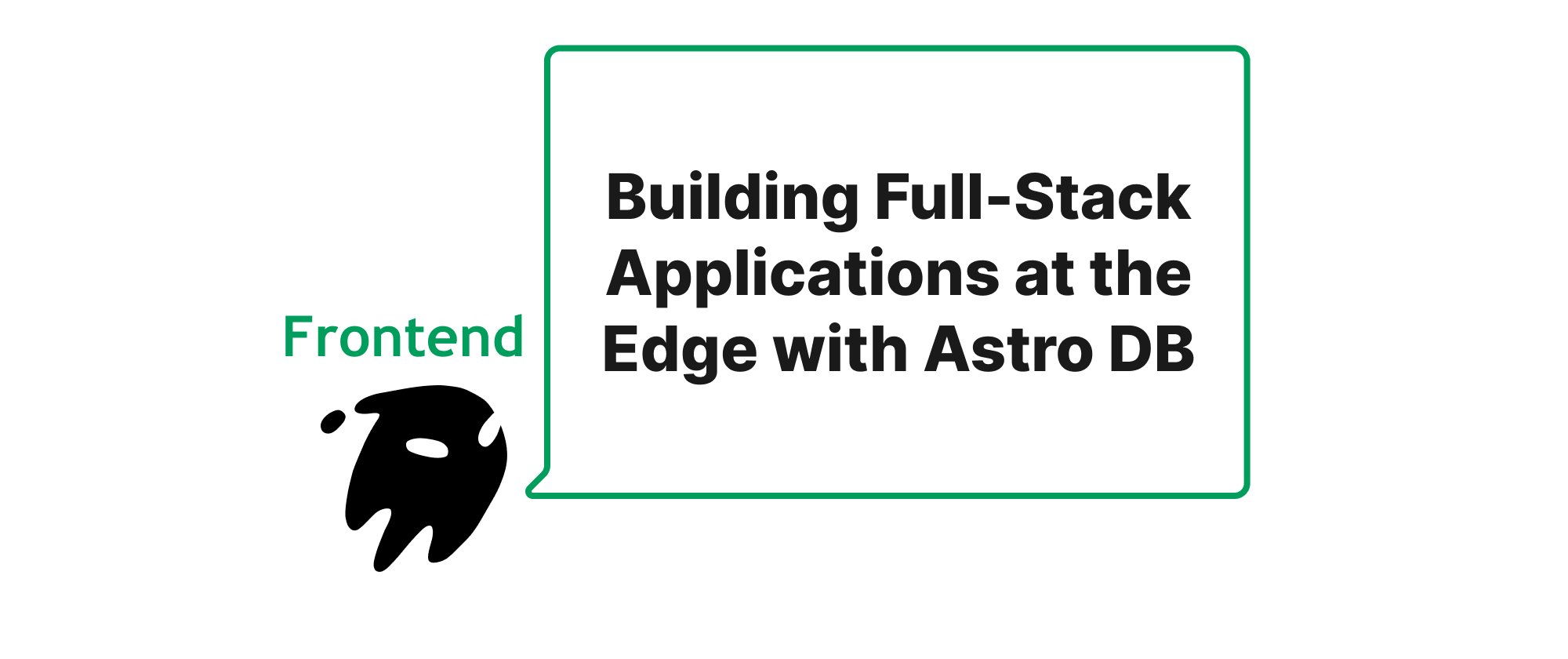 Frontend

Building Full-Stack Applications at the Edge with Astro DB